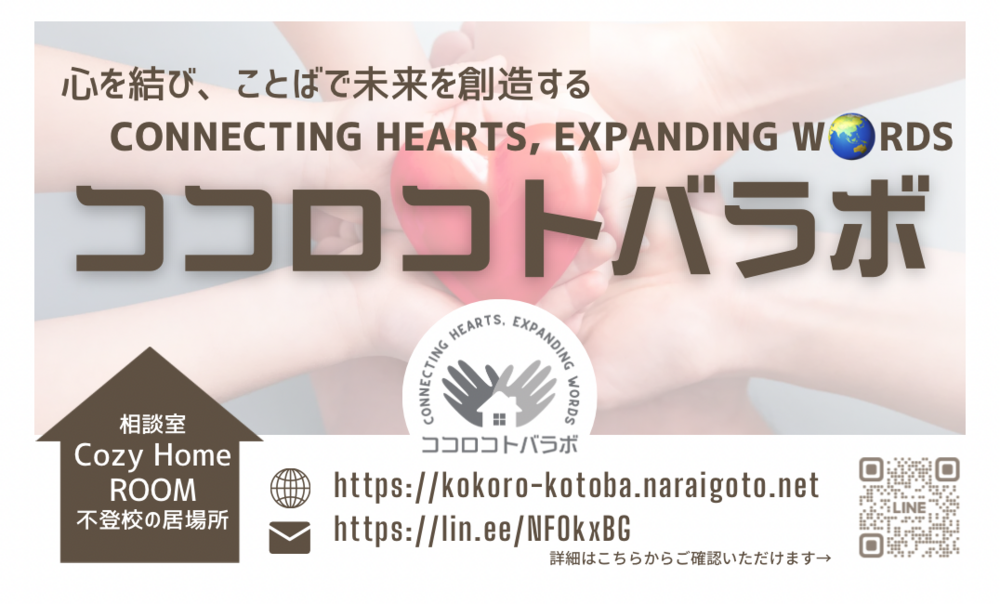 心を結び、ことばで未来を創造する
CONNECTING HEARTS, EXPANDING WORDS
ココロコトバラボ

CONNECTING HEARTS, EXPANDING WORDS
ココロコトバラボ

相談室
Cozy Home
ROOM
不登校の居場所

https://kokoro-kotoba.naraigoto.net
https://lin.ee/NFOkxBG
詳細はこちらからご確認いただけます→

LINE